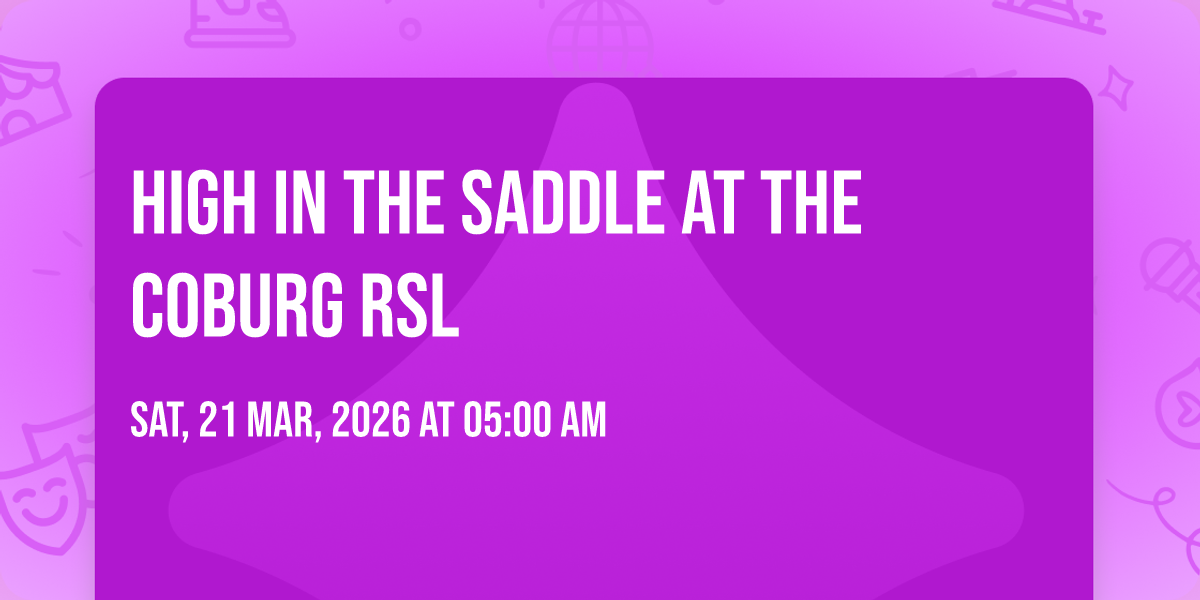 HIGH IN THE SADDLE AT THE COBURG RSL

SAT, 21 MAR, 2026 AT 05:00 AM